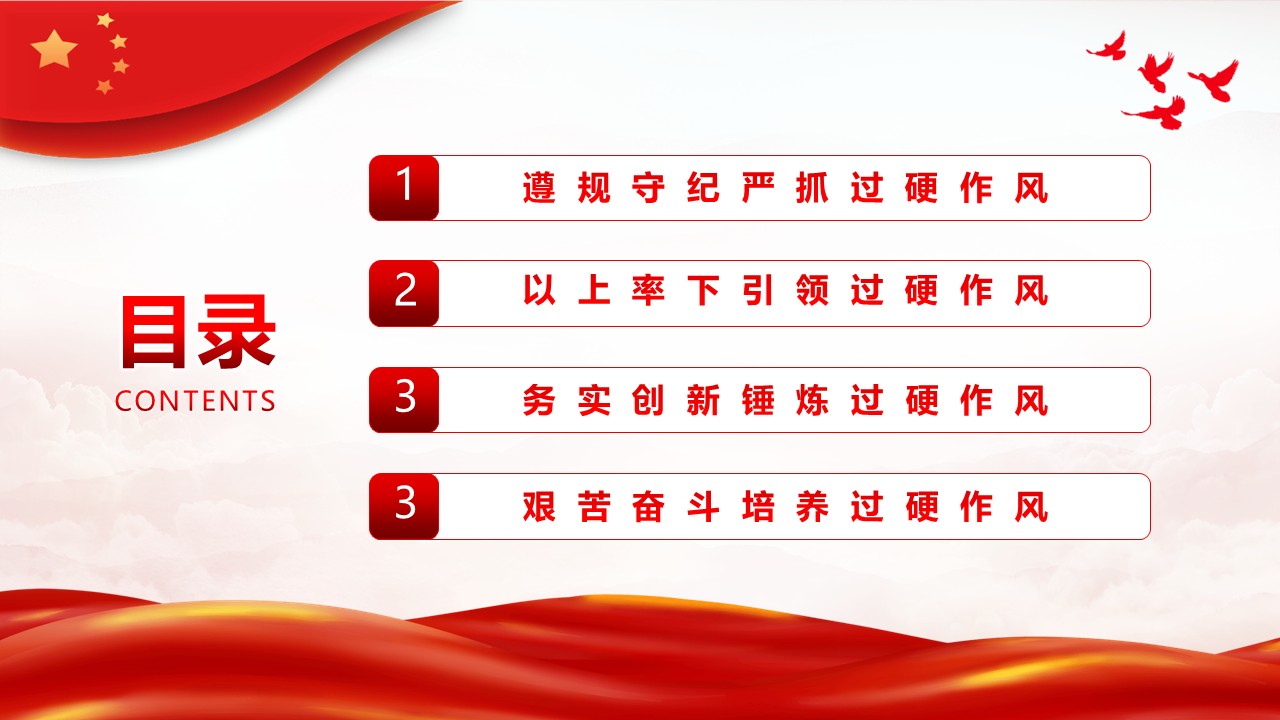 目录
CONTENTS

1 遵规守纪严抓过硬作风

2 以上率下引领过硬作风

3 务实创新锤炼过硬作风

3 艰苦奋斗培养过硬作风